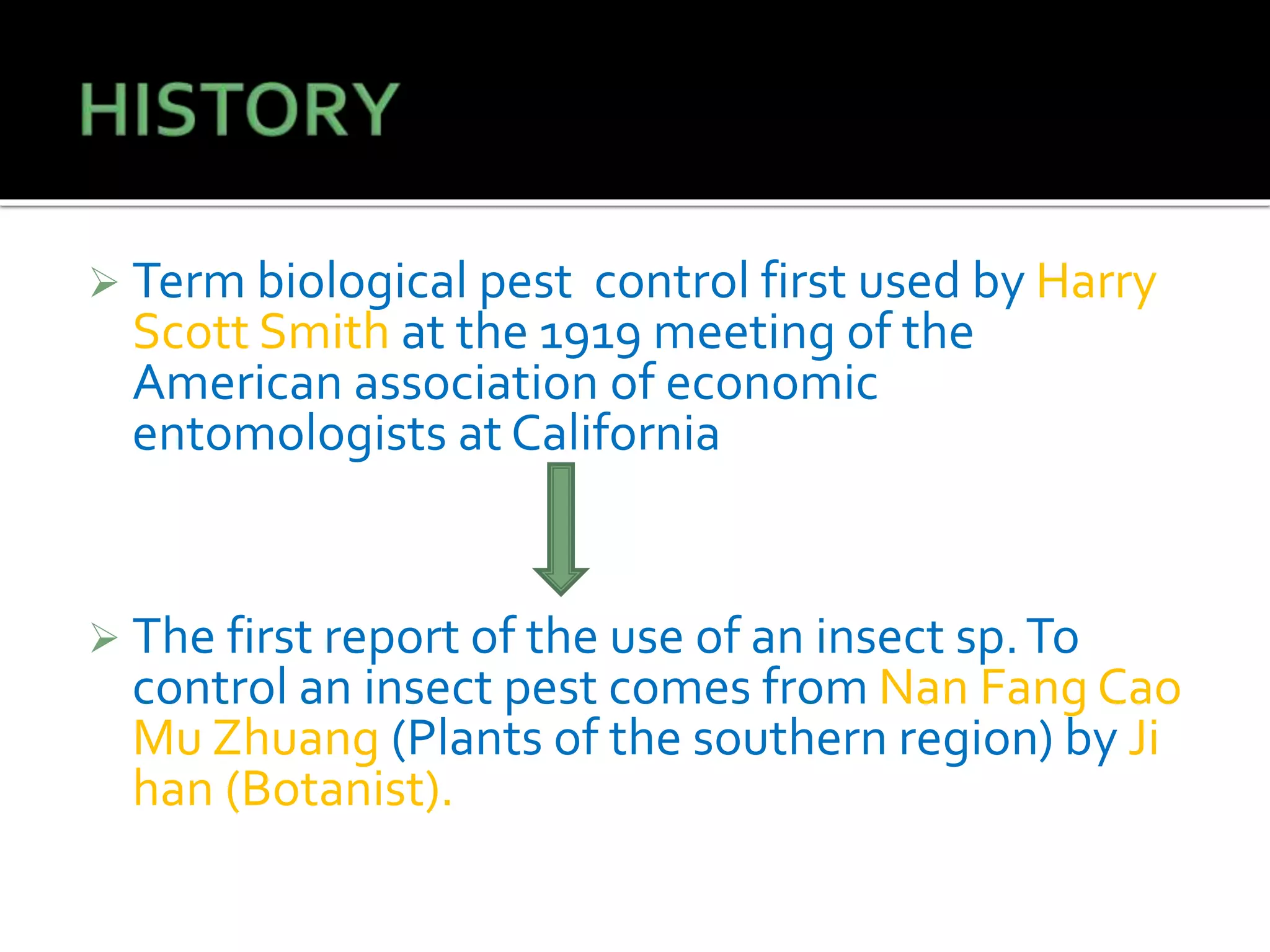 HISTORY

➢ Term biological pest control first used by Harry Scott Smith at the 1919 meeting of the American association of economic entomologists at California

➢ The first report of the use of an insect sp. To control an insect pest comes from Nan Fang Cao Mu Zhuang (Plants of the southern region) by Ji han (Botanist).